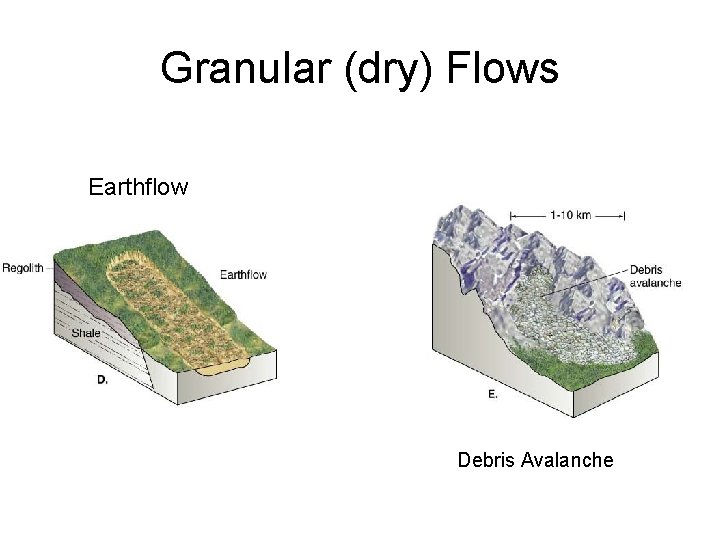 Granular (dry) Flows

Earthflow

Regolith

Earthflow

Shale

D.

1-10 km

Debris avalanche

E.

Debris Avalanche